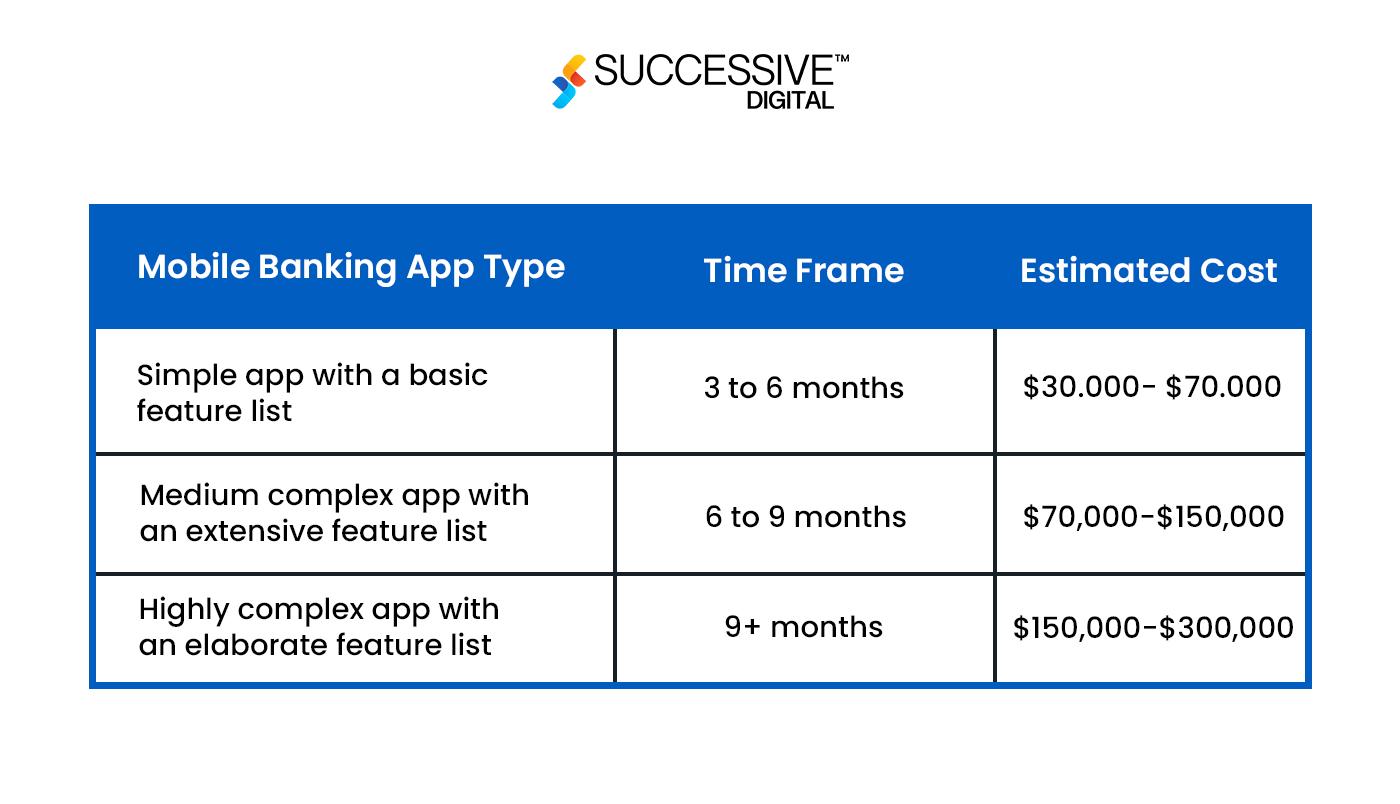 SUCCESSIVE™
DIGITAL

| Mobile Banking App Type | Time Frame | Estimated Cost |
|---|---|---|
| Simple app with a basic feature list | 3 to 6 months | \$30.000- \$70.000 |
| Medium complex app with an extensive feature list | 6 to 9 months | \$70,000-\$150,000 |
| Highly complex app with an elaborate feature list | 9+ months | \$150,000-\$300,000 |